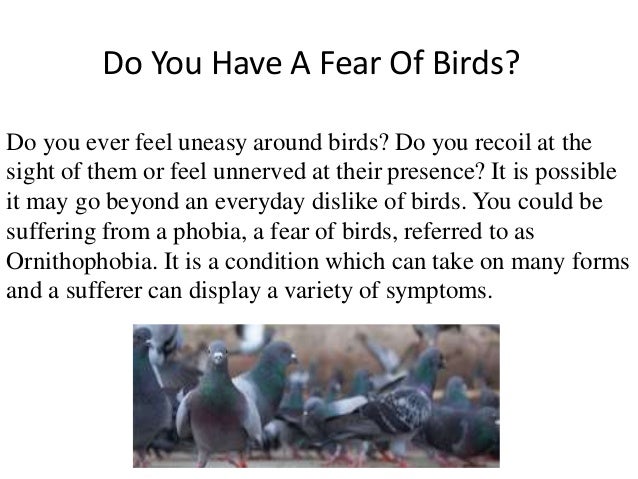 Do You Have A Fear Of Birds?

Do you ever feel uneasy around birds? Do you recoil at the sight of them or feel unnerved at their presence? It is possible it may go beyond an everyday dislike of birds. You could be suffering from a phobia, a fear of birds, referred to as Ornithophobia. It is a condition which can take on many forms and a sufferer can display a variety of symptoms.